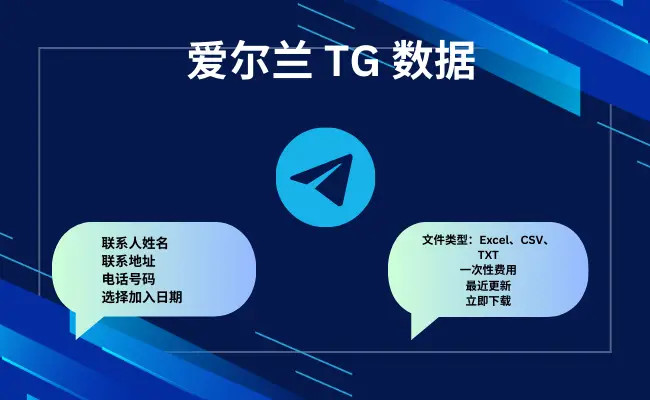 爱尔兰 TG 数据

联系人姓名
联系地址
电话号码
选择加入日期

文件类型：Excel、CSV、TXT
一次性费用
最近更新
立即下载